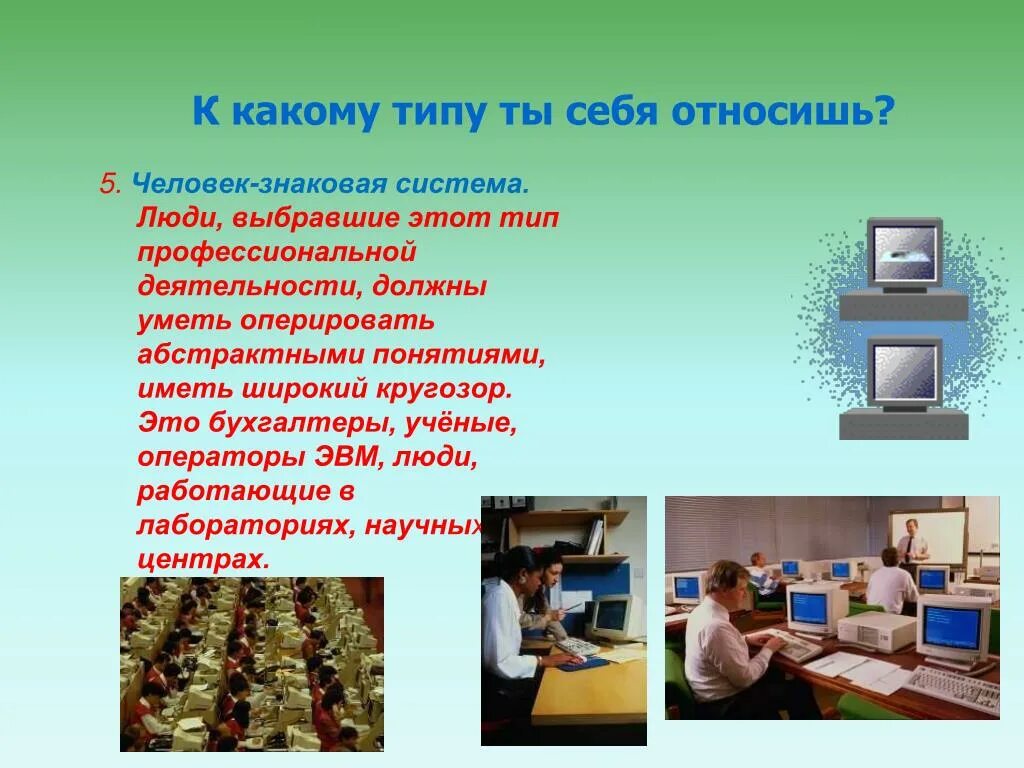 К какому типу ты себя относишь?

5. Человек-знаковая система. Люди, выбравшие этот тип профессиональной деятельности, должны уметь оперировать абстрактными понятиями, иметь широкий кругозор. Это бухгалтеры, учёные, операторы ЭВМ, люди, работающие в лабораториях, научных центрах.